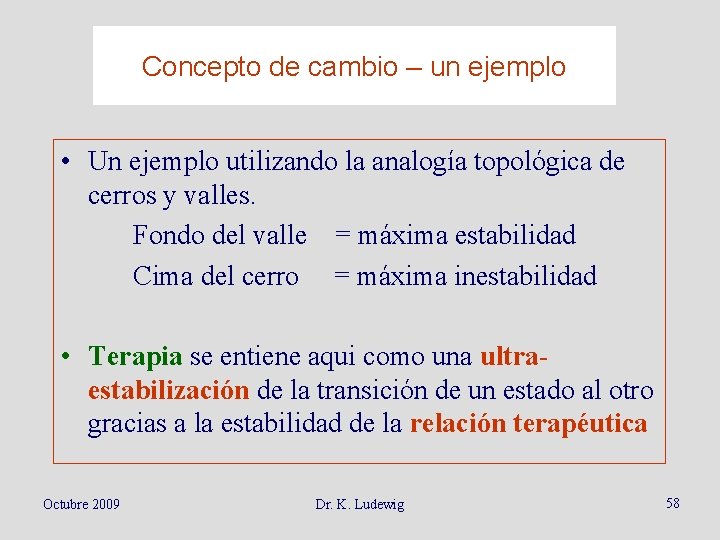 Concepto de cambio – un ejemplo

• Un ejemplo utilizando la analogía topológica de cerros y valles.

Fondo del valle = máxima estabilidad

Cima del cerro = máxima inestabilidad

• Terapia se entiene aqui como una ultra-estabilización de la transición de un estado al otro gracias a la estabilidad de la relación terapéutica

Octubre 2009

Dr. K. Ludewig

58